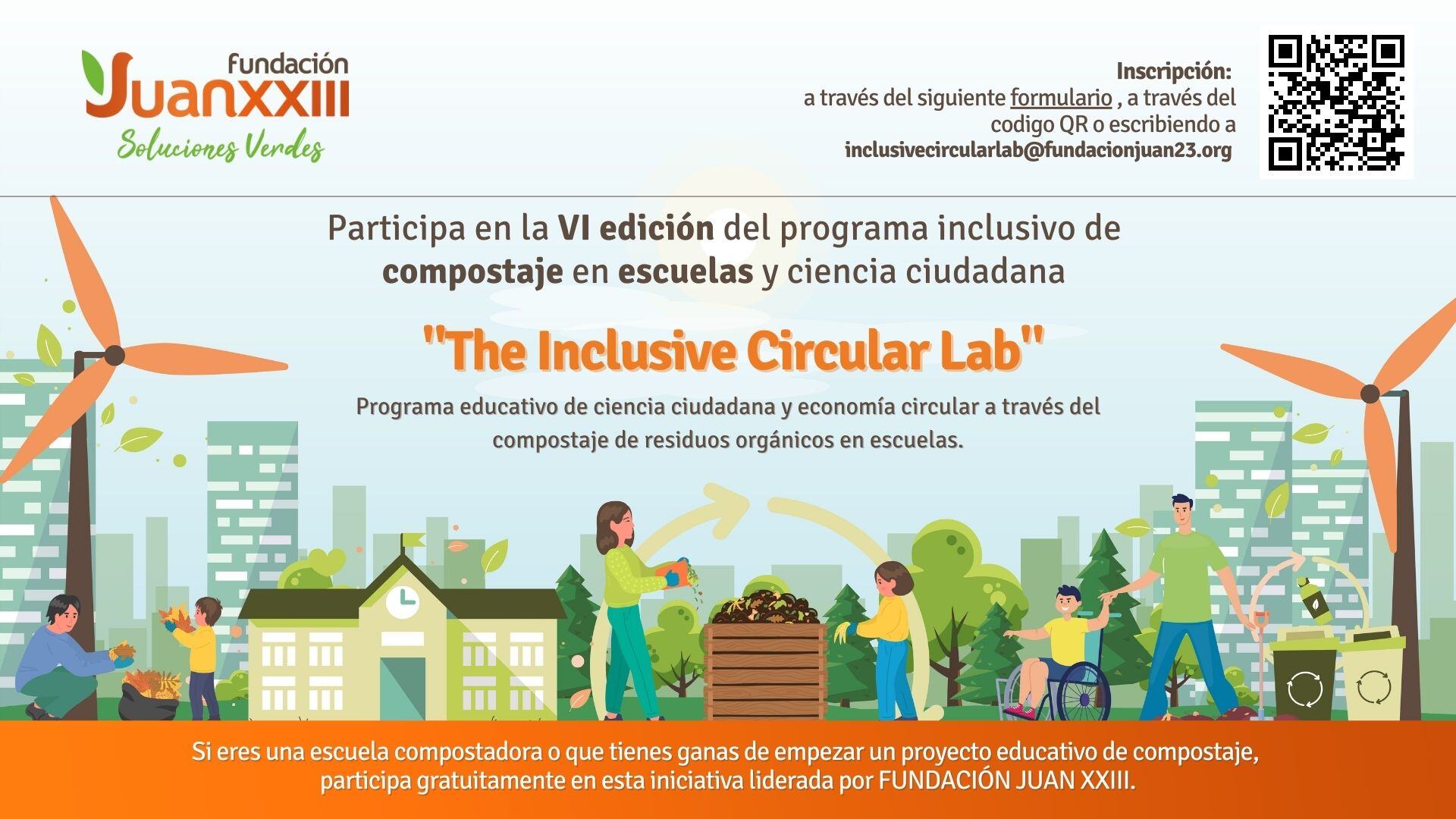 fundación JuanXXIII
Soluciones Verdes

Inscripción:
a través del siguiente formulario , a través del codigo QR o escribiendo a
inclusivecircularlab@fundacionjuan23.org

Participa en la VI edición del programa inclusivo de compostaje en escuelas y ciencia ciudadana

"The Inclusive Circular Lab"

Programa educativo de ciencia ciudadana y economía circular a través del compostaje de residuos orgánicos en escuelas.

Si eres una escuela compostadora o que tienes ganas de empezar un proyecto educativo de compostaje, participa gratuitamente en esta iniciativa liderada por FUNDACIÓN JUAN XXIII.